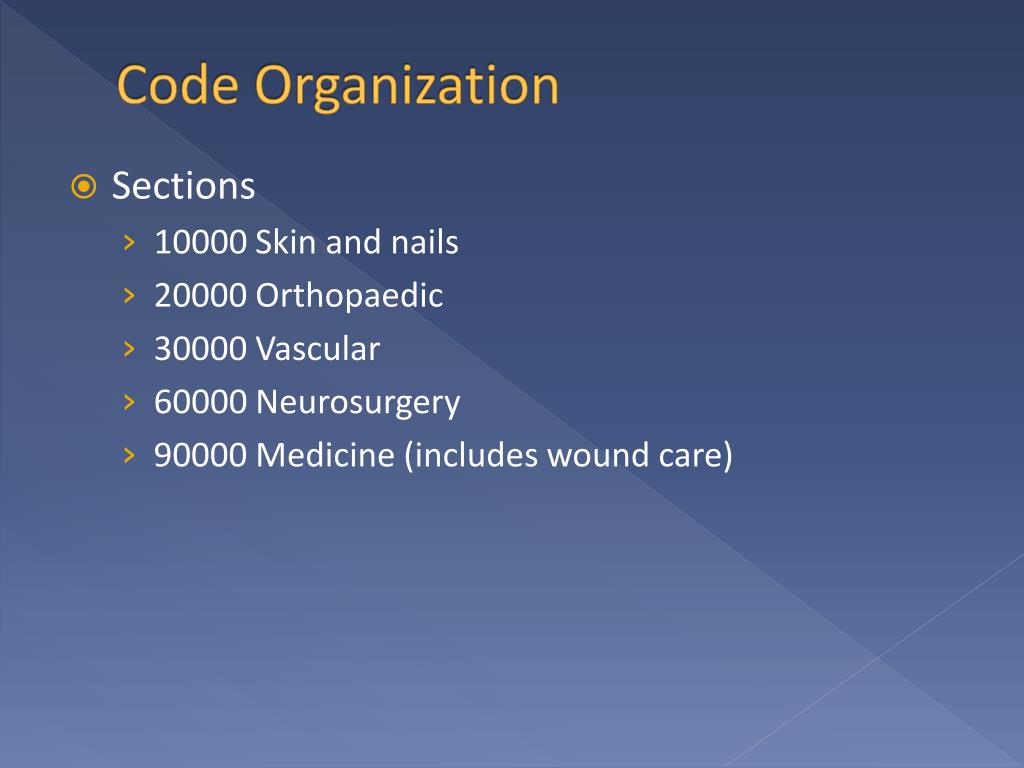 Code Organization

Sections
10000 Skin and nails
20000 Orthopaedic
30000 Vascular
60000 Neurosurgery
90000 Medicine (includes wound care)